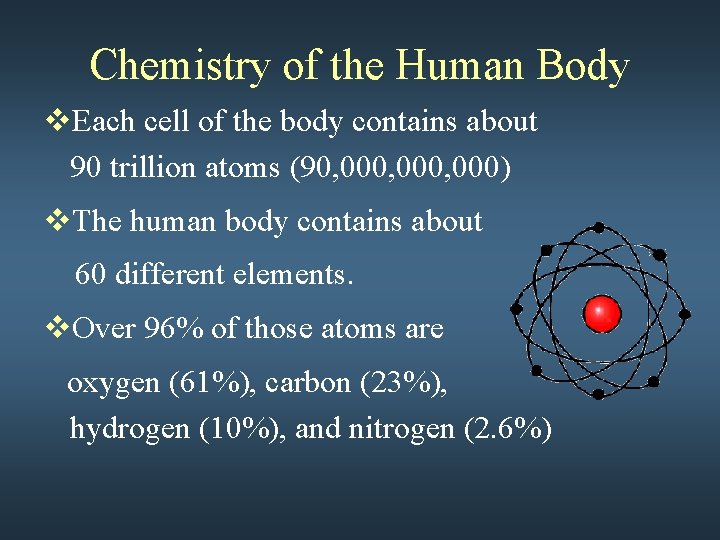 Chemistry of the Human Body

❖Each cell of the body contains about 90 trillion atoms (90,000,000,000)

❖The human body contains about 60 different elements.

❖Over 96% of those atoms are oxygen (61%), carbon (23%), hydrogen (10%), and nitrogen (2.6%)